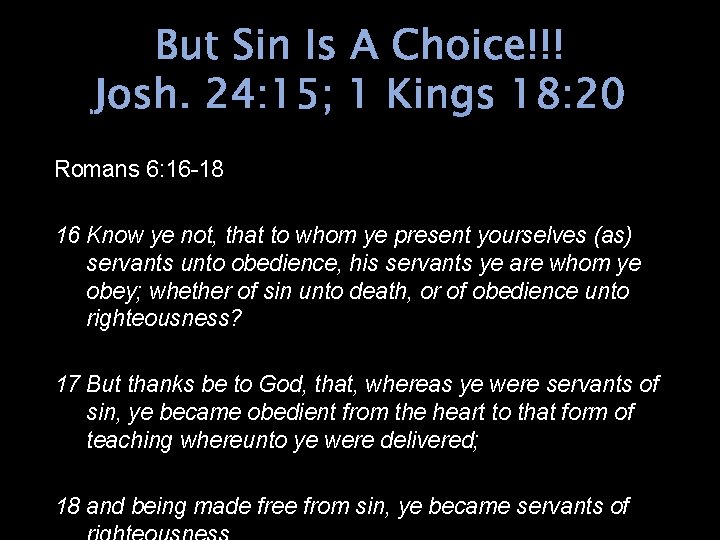 But Sin Is A Choice!!!
Josh. 24:15; 1 Kings 18:20

Romans 6:16-18

16 Know ye not, that to whom ye present yourselves (as) servants unto obedience, his servants ye are whom ye obey; whether of sin unto death, or of obedience unto righteousness?

17 But thanks be to God, that, whereas ye were servants of sin, ye became obedient from the heart to that form of teaching whereunto ye were delivered;

18 and being made free from sin, ye became servants of righteousness